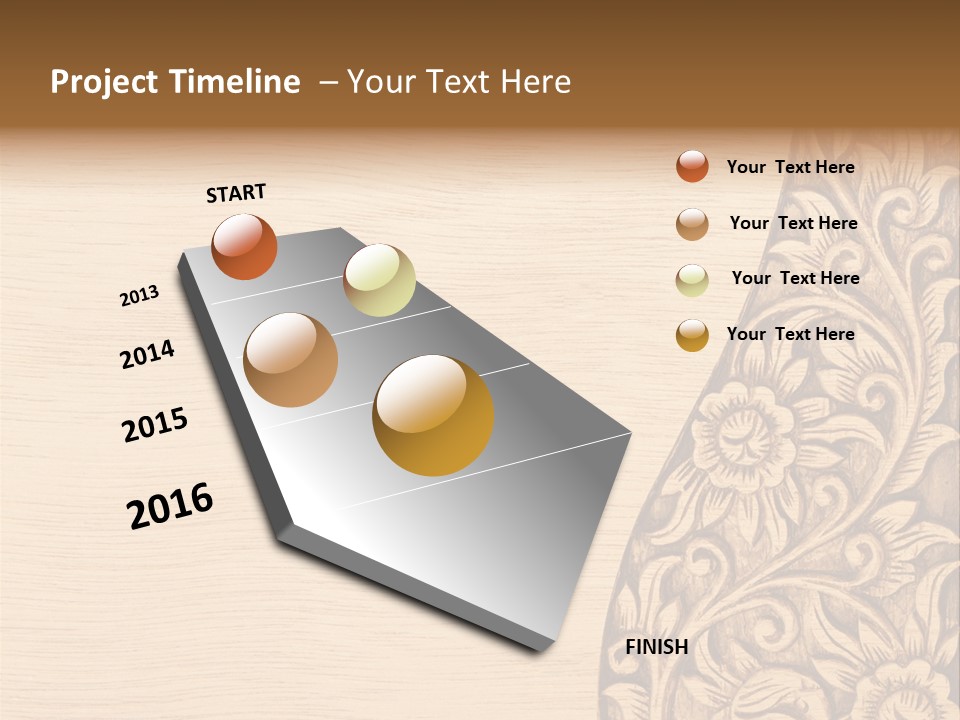 Project Timeline – Your Text Here

START

2013

2014

2015

2016

FINISH

Your Text Here

Your Text Here

Your Text Here

Your Text Here